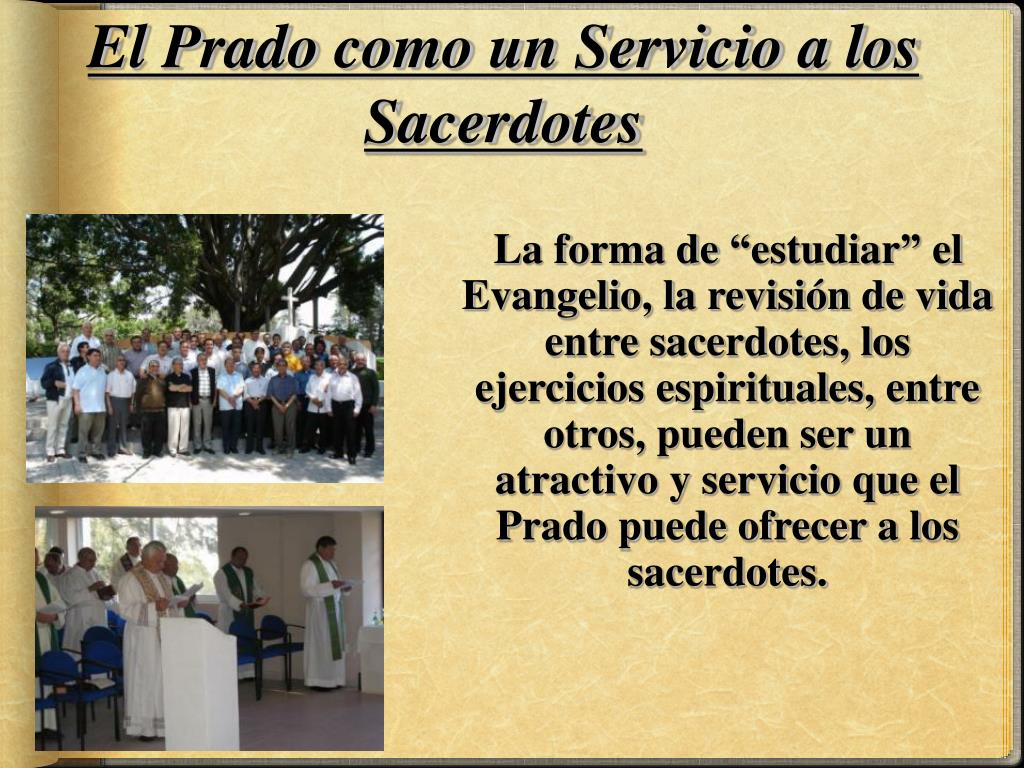 El Prado como un Servicio a los Sacerdotes

La forma de “estudiar” el Evangelio, la revisión de vida entre sacerdotes, los ejercicios espirituales, entre otros, pueden ser un atractivo y servicio que el Prado puede ofrecer a los sacerdotes.